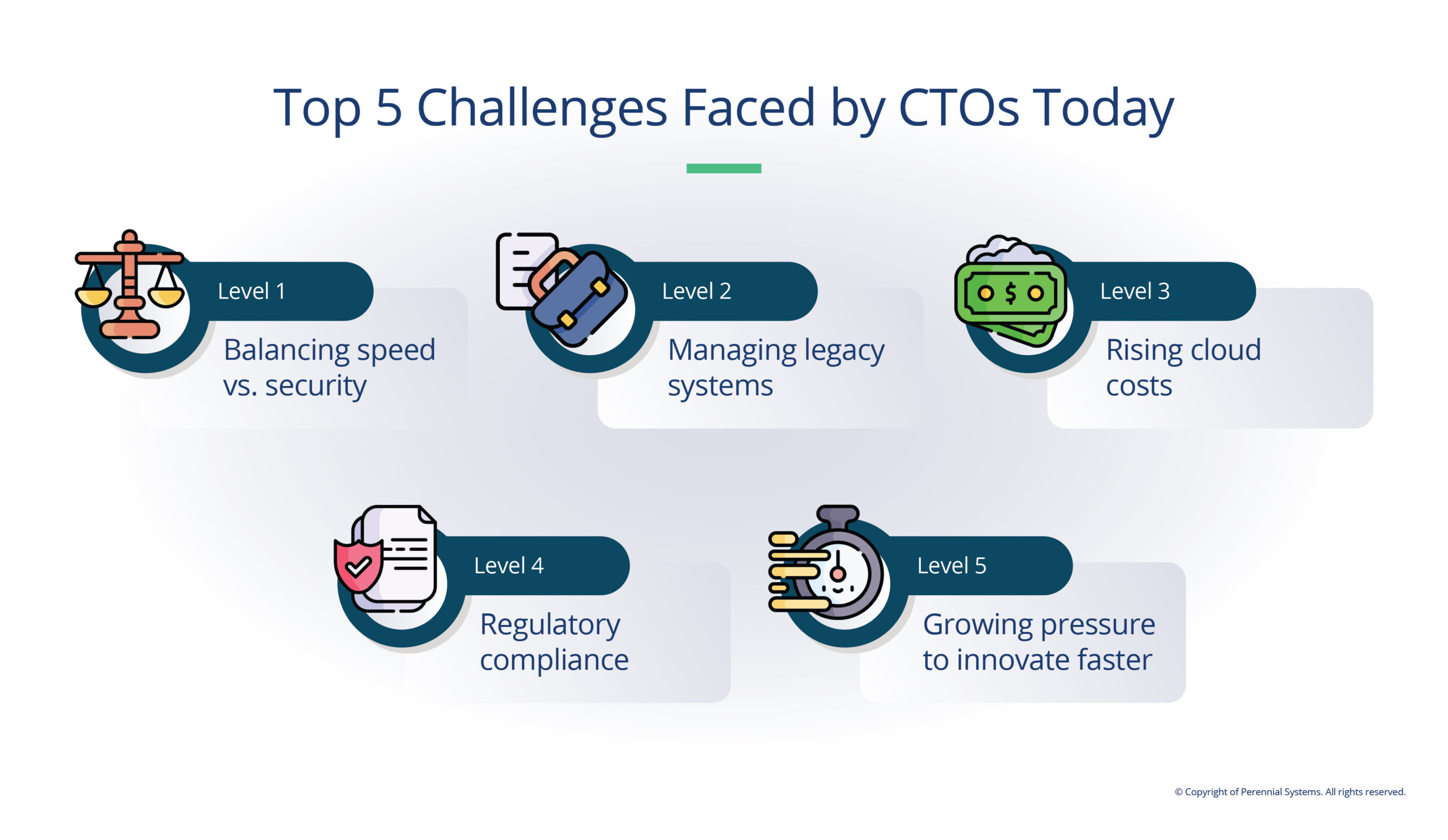 Top 5 Challenges Faced by CTOs Today

Level 1
Balancing speed vs. security

Level 2
Managing legacy systems

Level 3
Rising cloud costs

Level 4
Regulatory compliance

Level 5
Growing pressure to innovate faster

© Copyright of Perennial Systems. All rights reserved.